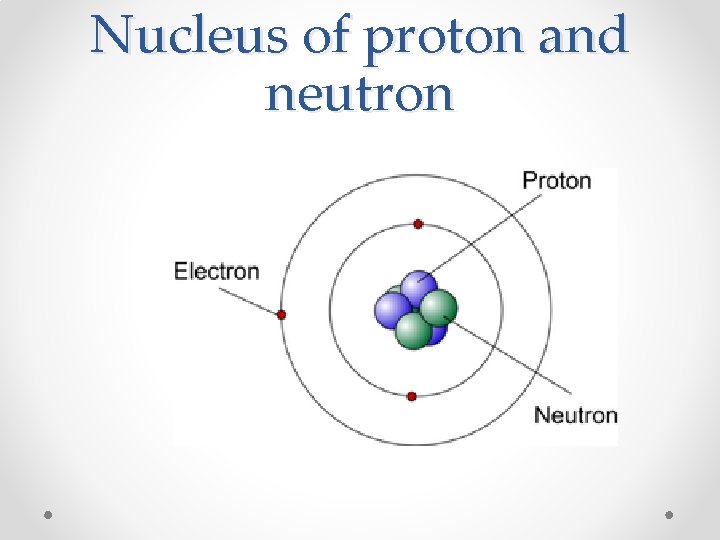 Nucleus of proton and neutron

Proton

Electron

Neutron